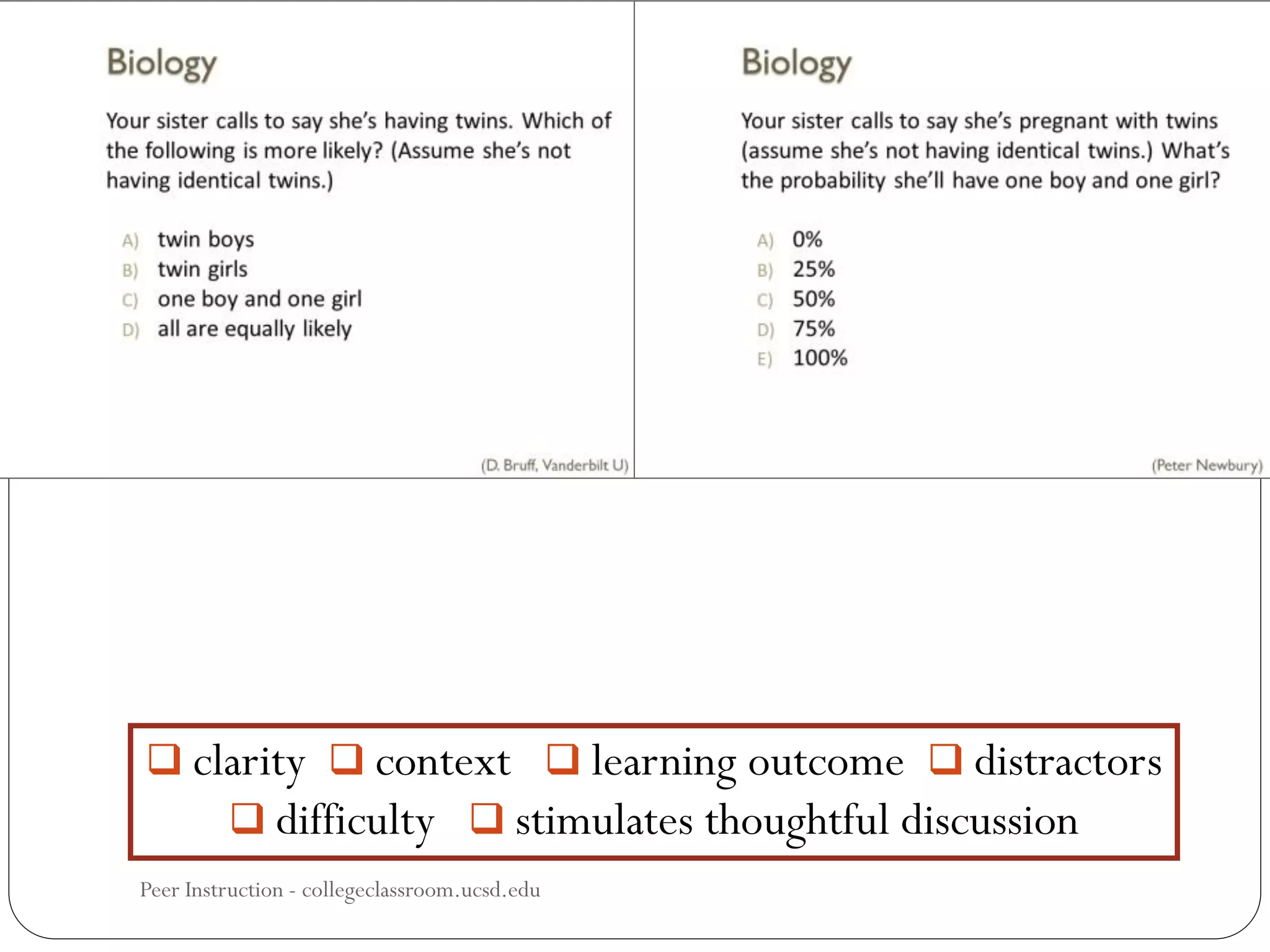 Biology

Your sister calls to say she's having twins. Which of the following is more likely? (Assume she's not having identical twins.)

A) twin boys
B) twin girls
C) one boy and one girl
D) all are equally likely

(D. Bruff, Vanderbilt U)

Biology

Your sister calls to say she's pregnant with twins (assume she's not having identical twins.) What's the probability she'll have one boy and one girl?

A) 0%
B) 25%
C) 50%
D) 75%
E) 100%

(Peter Newbury)

❑ clarity ❑ context ❑ learning outcome ❑ distractors
❑ difficulty ❑ stimulates thoughtful discussion

Peer Instruction - collegeclassroom.ucsd.edu